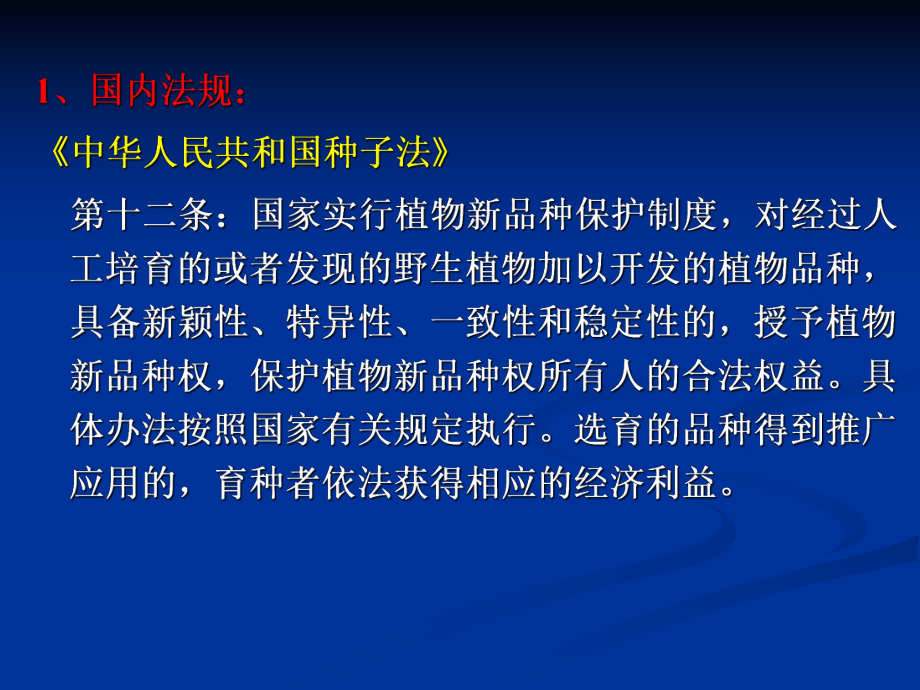 1、国内法规：

《中华人民共和国种子法》

第十二条：国家实行植物新品种保护制度，对经过人工培育的或者发现的野生植物加以开发的植物品种，具备新颖性、特异性、一致性和稳定性的，授予植物新品种权，保护植物新品种权所有人的合法权益。具体办法按照国家有关规定执行。选育的品种得到推广应用的，育种者依法获得相应的经济利益。